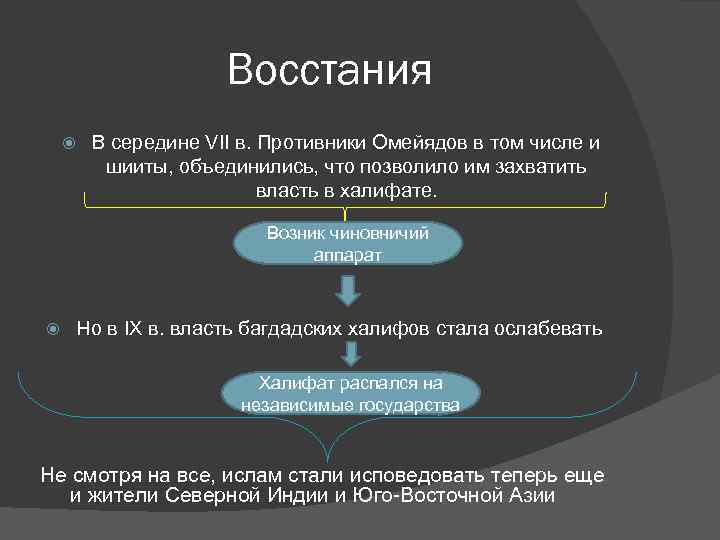 Восстания

В середине VII в. Противники Омейядов в том числе и шииты, объединились, что позволило им захватить власть в халифате.

Возник чиновничий аппарат

Но в IX в. власть багдадских халифов стала ослабевать

Халифат распался на независимые государства

Не смотря на все, ислам стали исповедовать теперь еще и жители Северной Индии и Юго-Восточной Азии